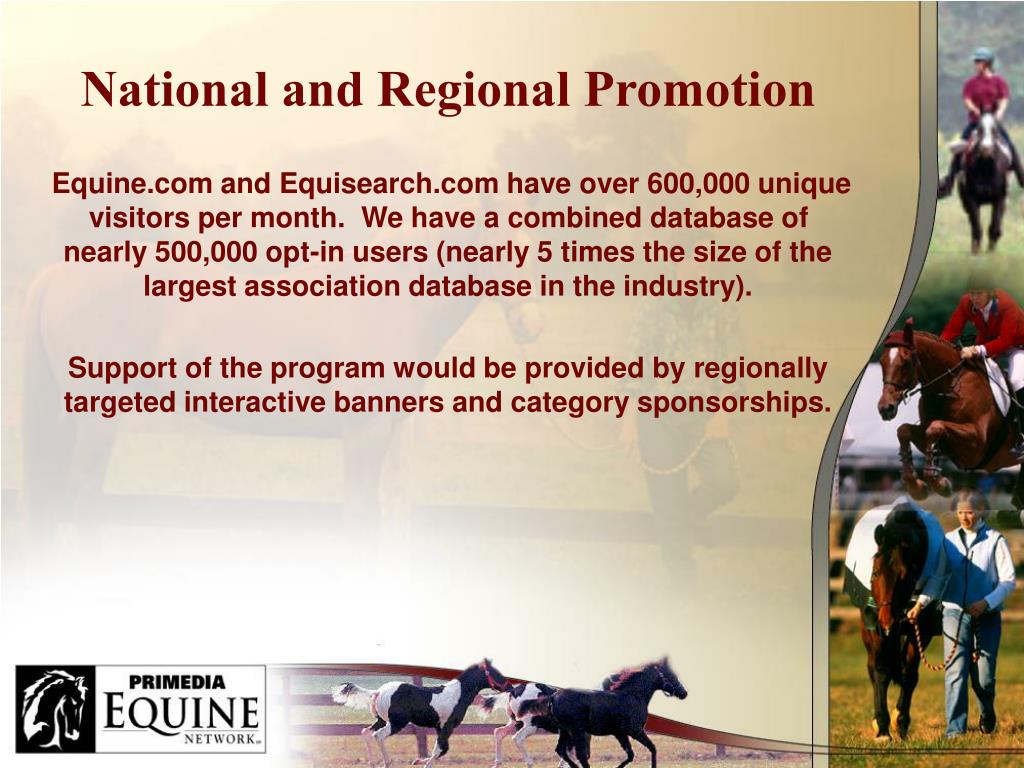 National and Regional Promotion

Equine.com and Equisearch.com have over 600,000 unique visitors per month. We have a combined database of nearly 500,000 opt-in users (nearly 5 times the size of the largest association database in the industry).

Support of the program would be provided by regionally targeted interactive banners and category sponsorships.

PRIMEDIA
EQUINE
NETWORK